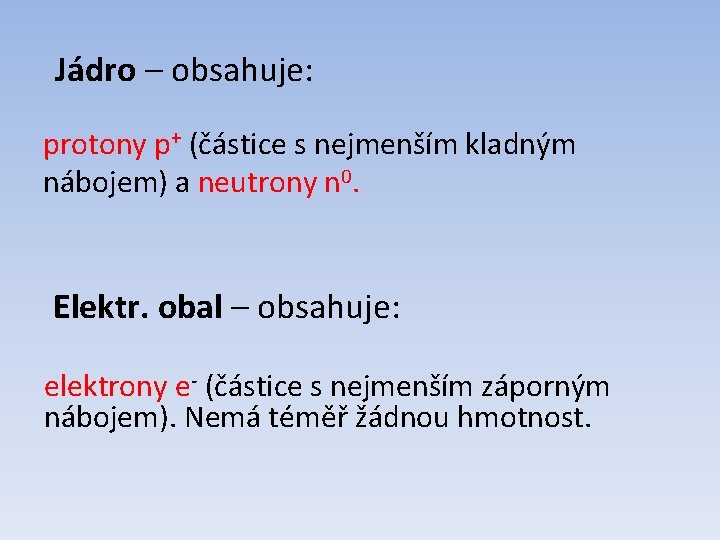 Jádro – obsahuje:

protony $p^+$ (částice s nejmenším kladným nábojem) a neutrony $n^0$.

Elektr. obal – obsahuje:

elektrony $e^-$ (částice s nejmenším záporným nábojem). Nemá téměř žádnou hmotnost.